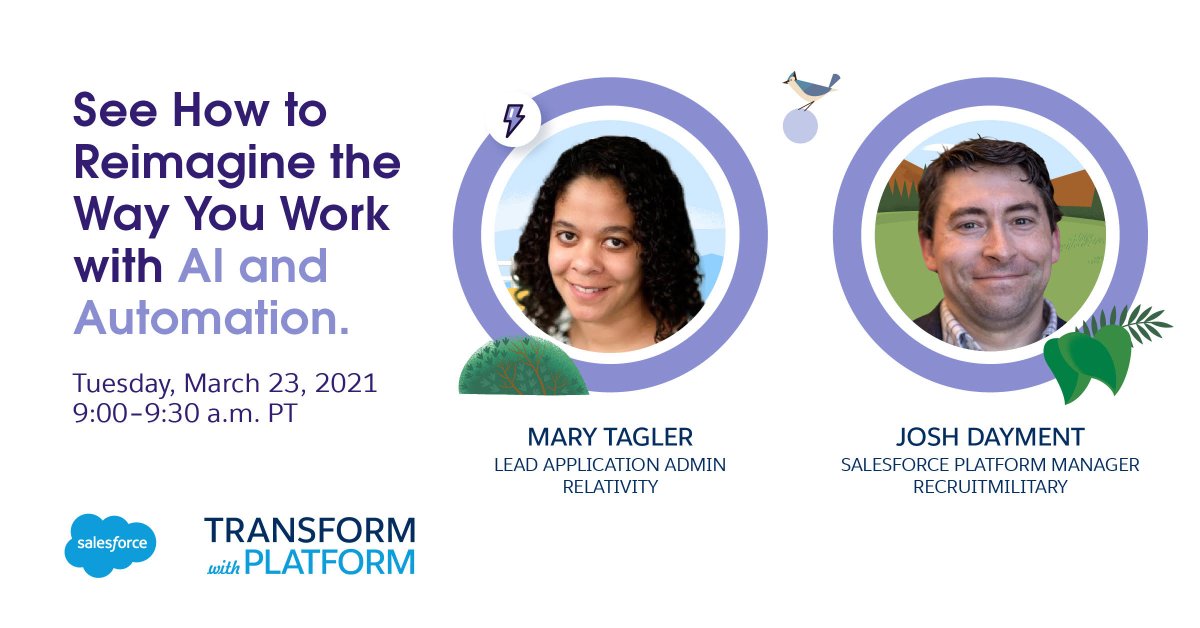 See How to Reimagine the Way You Work with AI and Automation.

Tuesday, March 23, 2021
9:00–9:30 a.m. PT

MARY TAGLER
LEAD APPLICATION ADMIN
RELATIVITY

JOSH DAYMENT
SALESFORCE PLATFORM MANAGER
RECRUITMILITARY

salesforce

TRANSFORM
with PLATFORM